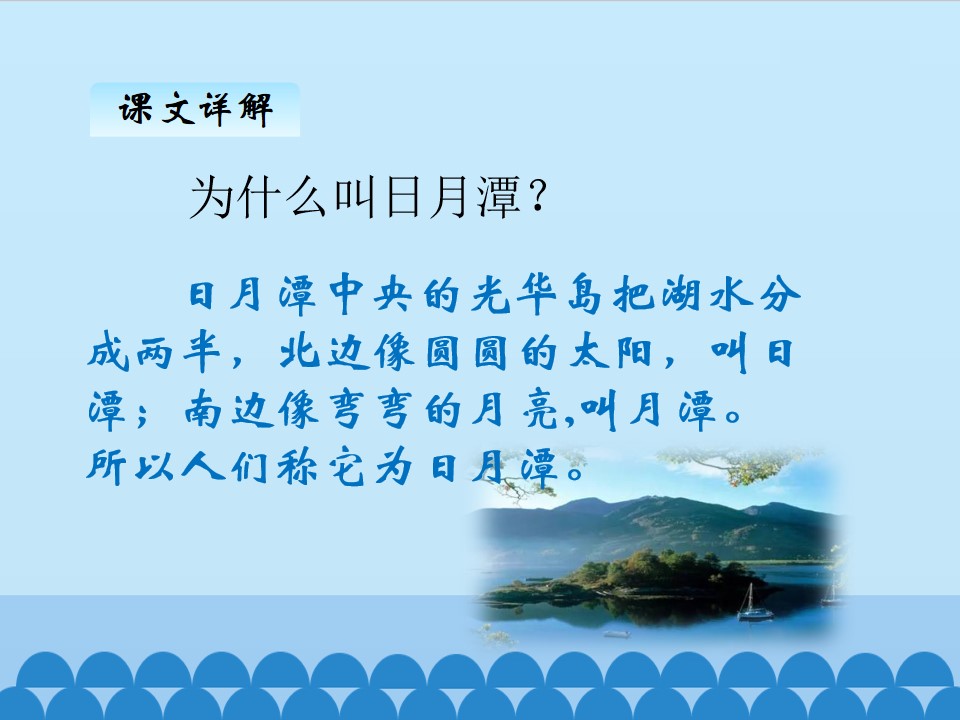 课文详解

为什么叫日月潭?

日月潭中央的光华岛把湖水分成两半，北边像圆圆的太阳，叫日潭；南边像弯弯的月亮,叫月潭。所以人们称它为日月潭。